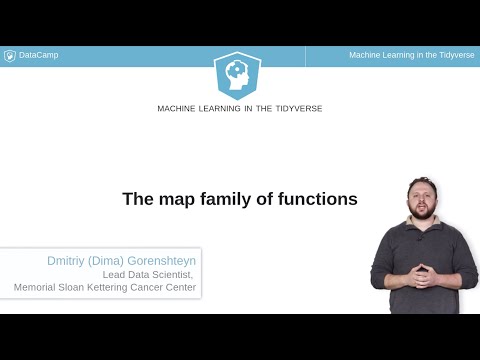 DataCamp

Machine Learning in the Tidyverse

MACHINE LEARNING IN THE TIDYVERSE

The map family of functions

Dmitriy (Dima) Gorenshteyn
Lead Data Scientist,
Memorial Sloan Kettering Cancer Center